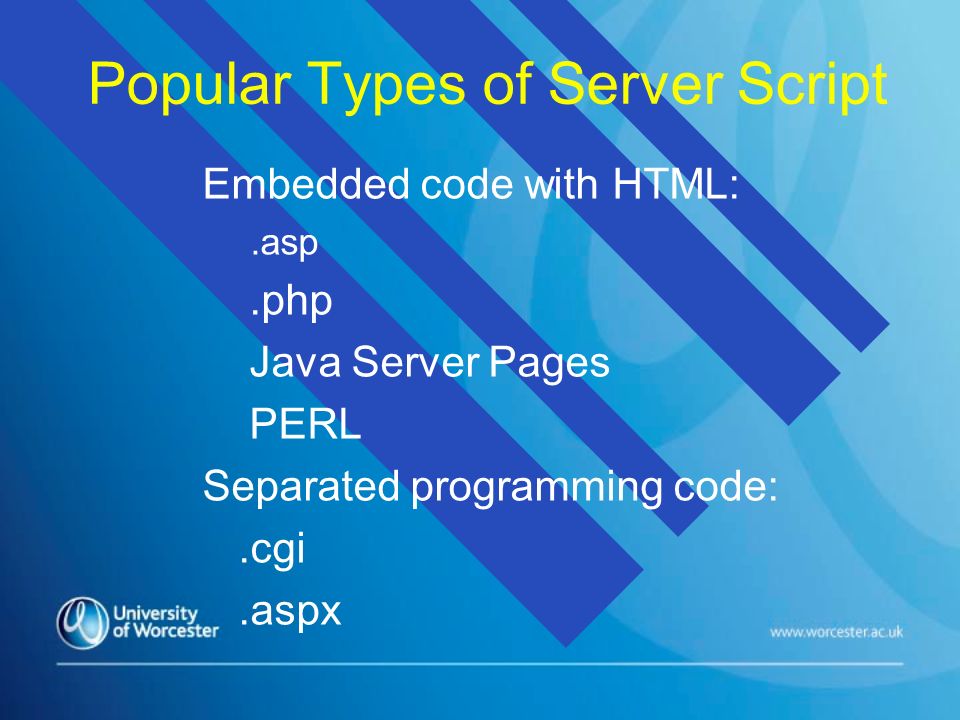 Popular Types of Server Script

Embedded code with HTML:

.asp

.php

Java Server Pages

PERL

Separated programming code:

.cgi

.aspx

University of Worcester

www.worcester.ac.uk